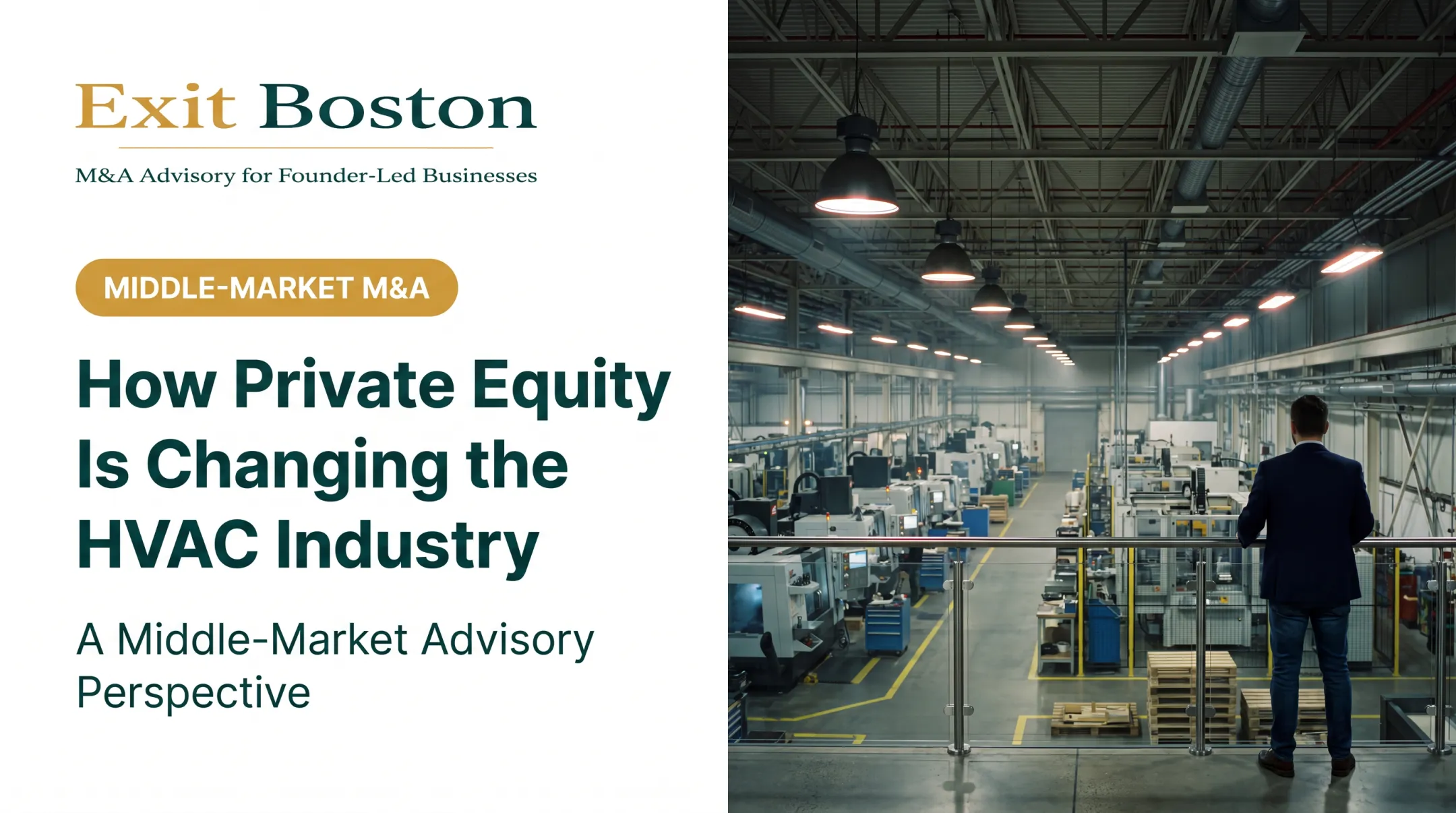 Exit Boston

M&A Advisory for Founder-Led Businesses

MIDDLE-MARKET M&A

How Private Equity Is Changing the HVAC Industry

A Middle-Market Advisory Perspective